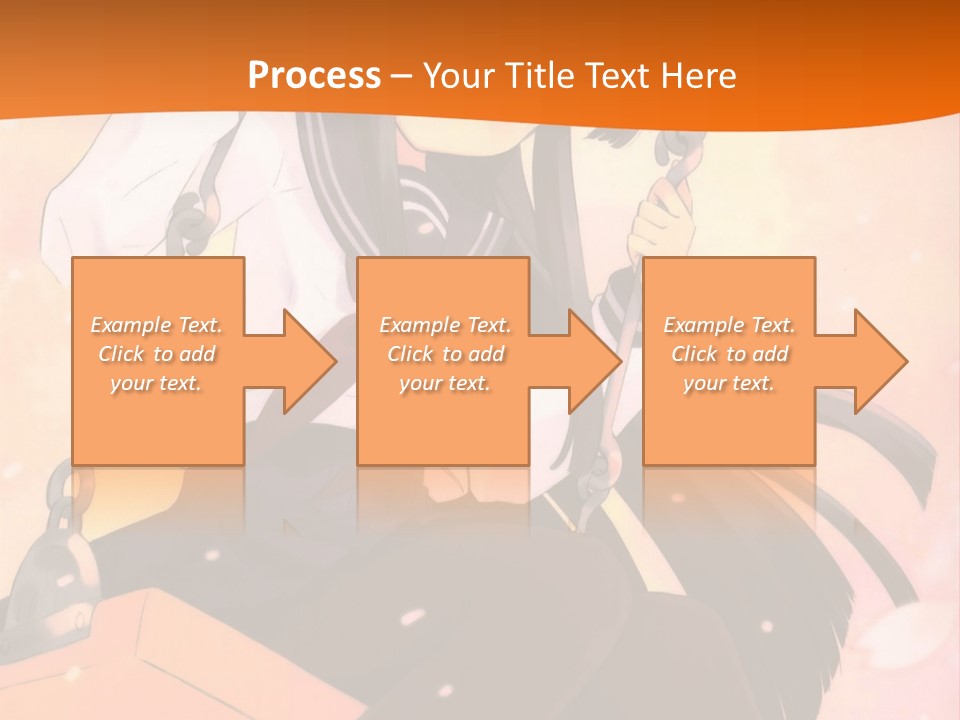 Process – Your Title Text Here

Example Text. Click to add your text.

Example Text. Click to add your text.

Example Text. Click to add your text.